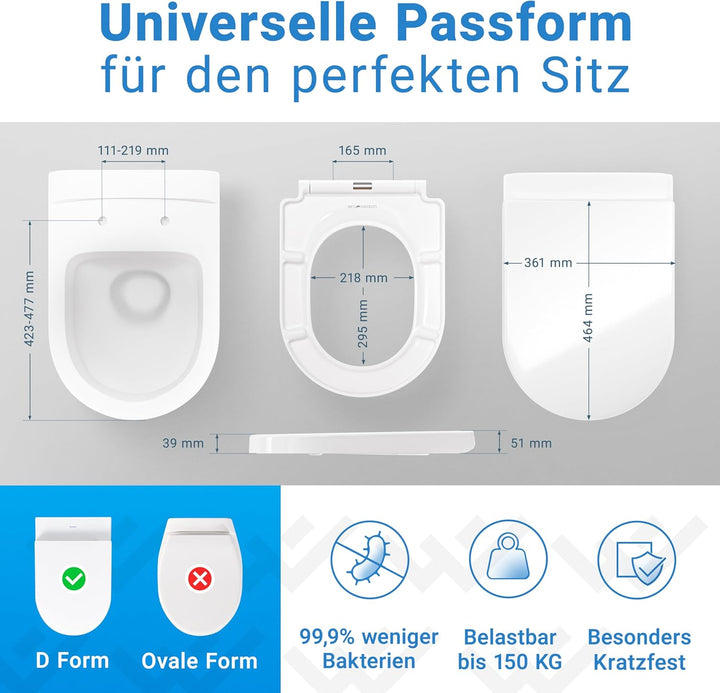 Universelle Passform
für den perfekten Sitz

111-219 mm

423-477 mm

165 mm

218 mm

295 mm

361 mm

464 mm

39 mm

51 mm

D Form

Ovale Form

99,9% weniger Bakterien

Belastbar bis 150 KG

Besonders Kratzfest